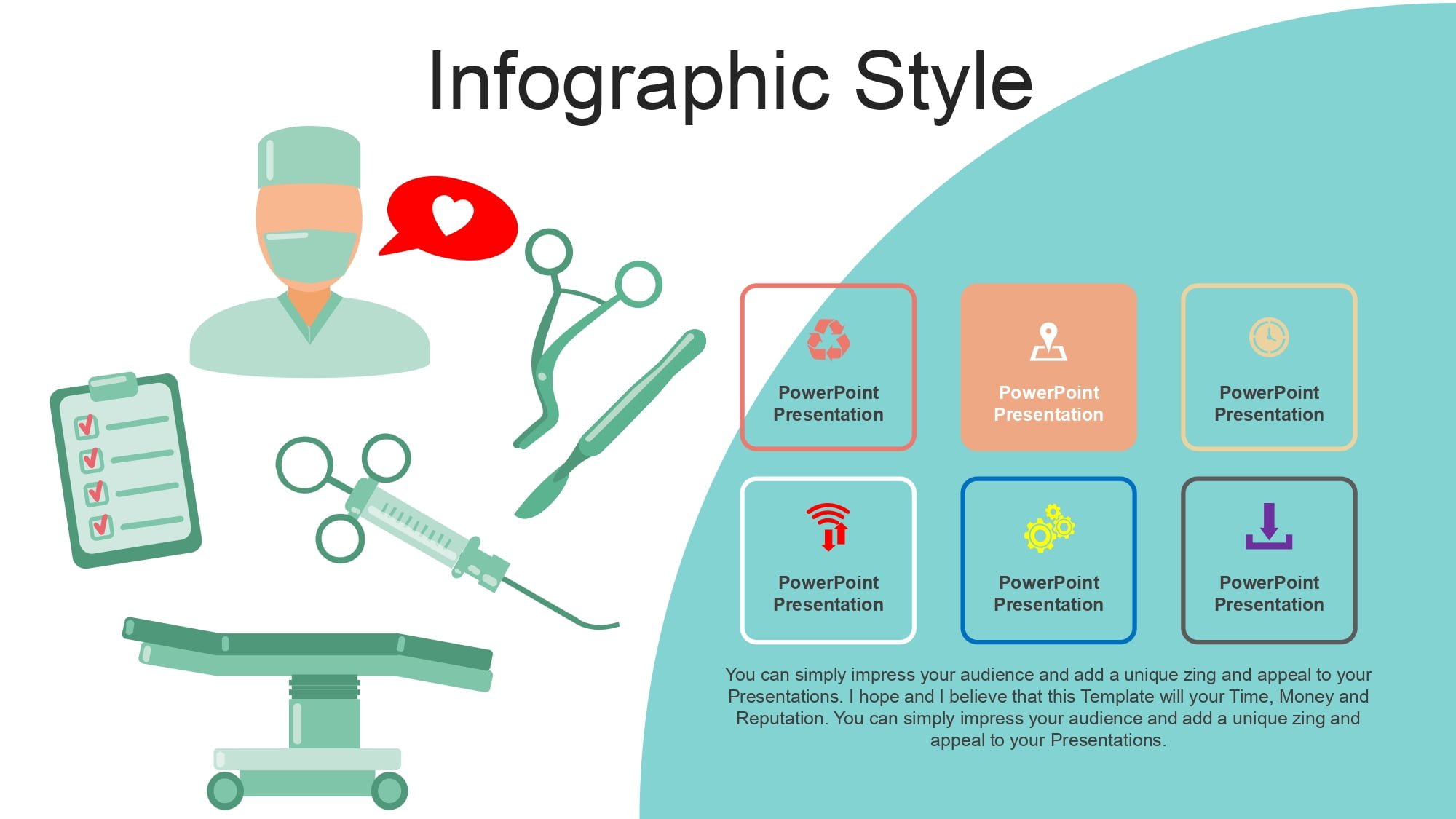 Infographic Style

PowerPoint Presentation

PowerPoint Presentation

PowerPoint Presentation

PowerPoint Presentation

PowerPoint Presentation

PowerPoint Presentation

You can simply impress your audience and add a unique zing and appeal to your Presentations. I hope and I believe that this Template will your Time, Money and Reputation. You can simply impress your audience and add a unique zing and appeal to your Presentations.